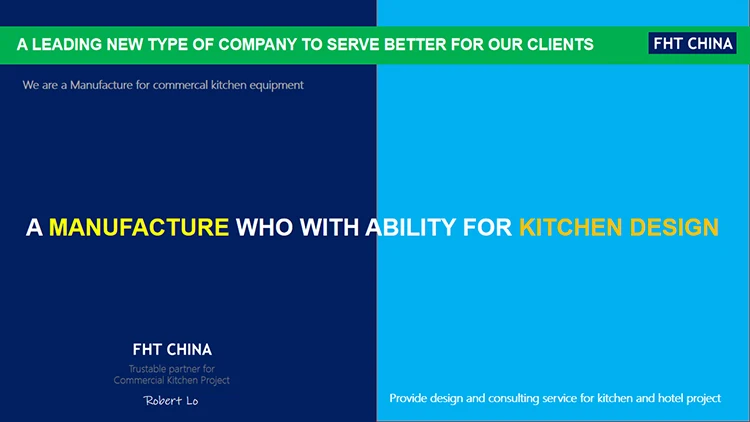 A LEADING NEW TYPE OF COMPANY TO SERVE BETTER FOR OUR CLIENTS

FHT CHINA

We are a Manufacture for commercal kitchen equipment

A MANUFACTURE WHO WITH ABILITY FOR KITCHEN DESIGN

FHT CHINA

Trustable partner for Commercial Kitchen Project

Robert Lo

Provide design and consulting service for kitchen and hotel project